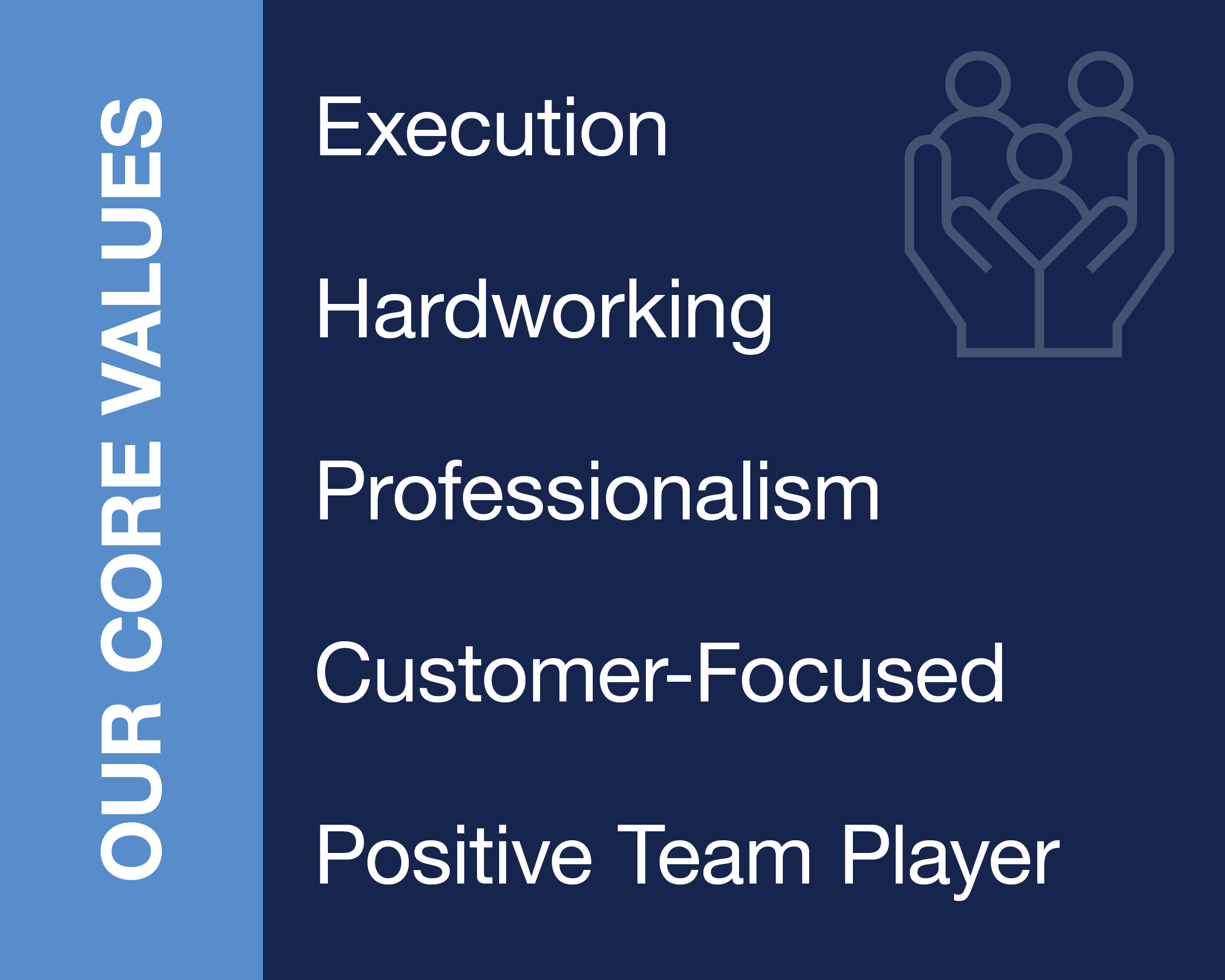 OUR CORE VALUES

Execution

Hardworking

Professionalism

Customer-Focused

Positive Team Player